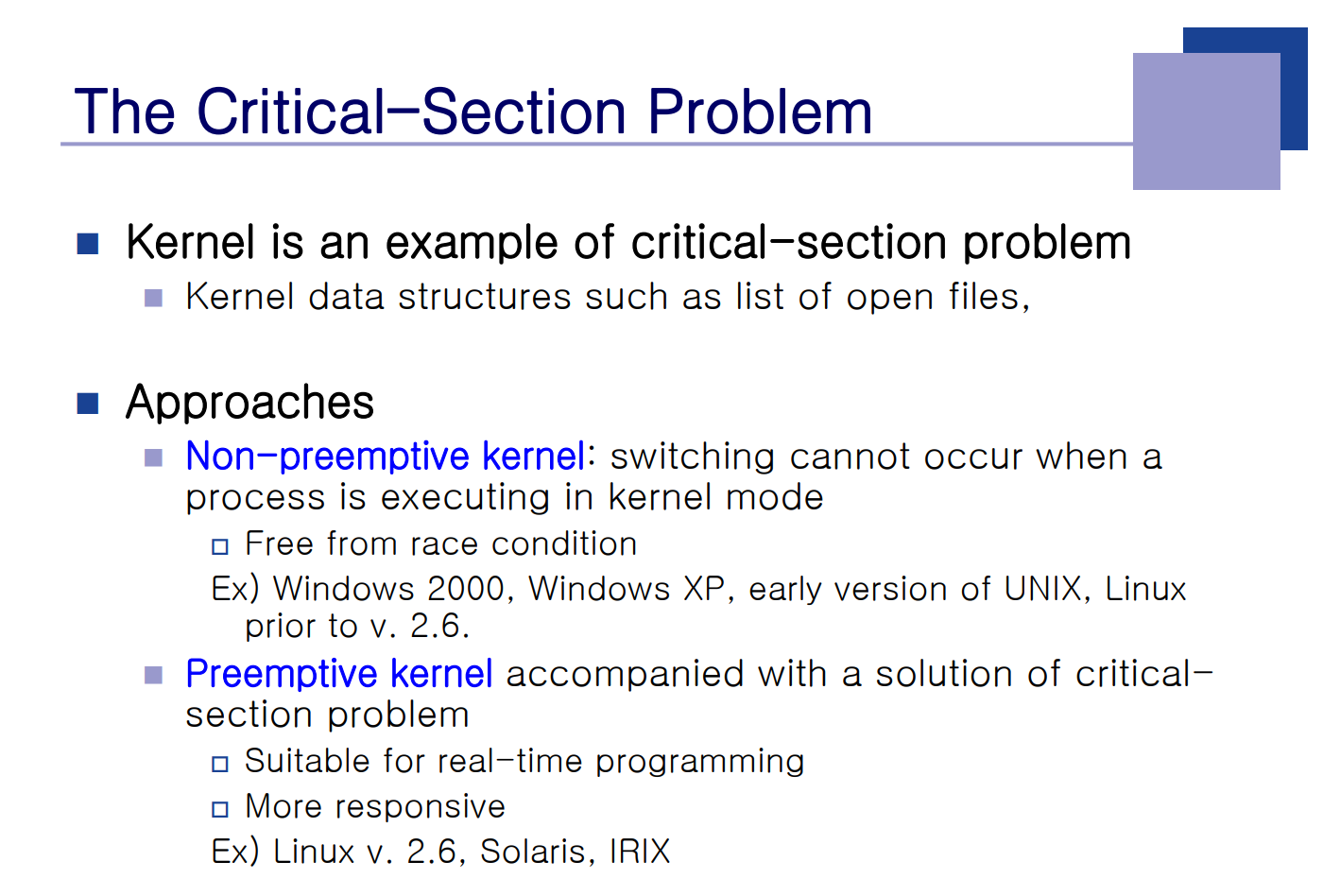 The Critical-Section Problem

Kernel is an example of critical-section problem

Kernel data structures such as list of open files,

Approaches

Non-preemptive kernel: switching cannot occur when a process is executing in kernel mode

Free from race condition

Ex) Windows 2000, Windows XP, early version of UNIX, Linux prior to v. 2.6.

Preemptive kernel accompanied with a solution of critical-section problem

Suitable for real-time programming

More responsive

Ex) Linux v. 2.6, Solaris, IRIX